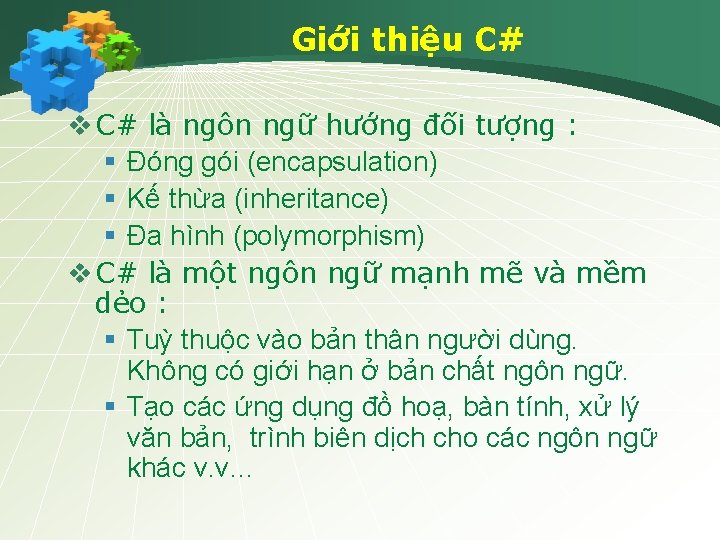 Giới thiệu C#

❖ C# là ngôn ngữ hướng đối tượng :
▪ Đóng gói (encapsulation)
▪ Kế thừa (inheritance)
▪ Đa hình (polymorphism)

❖ C# là một ngôn ngữ mạnh mẽ và mềm dẻo :
▪ Tuỳ thuộc vào bản thân người dùng. Không có giới hạn ở bản chất ngôn ngữ.
▪ Tạo các ứng dụng đồ hoạ, bàn tính, xử lý văn bản, trình biên dịch cho các ngôn ngữ khác v.v…